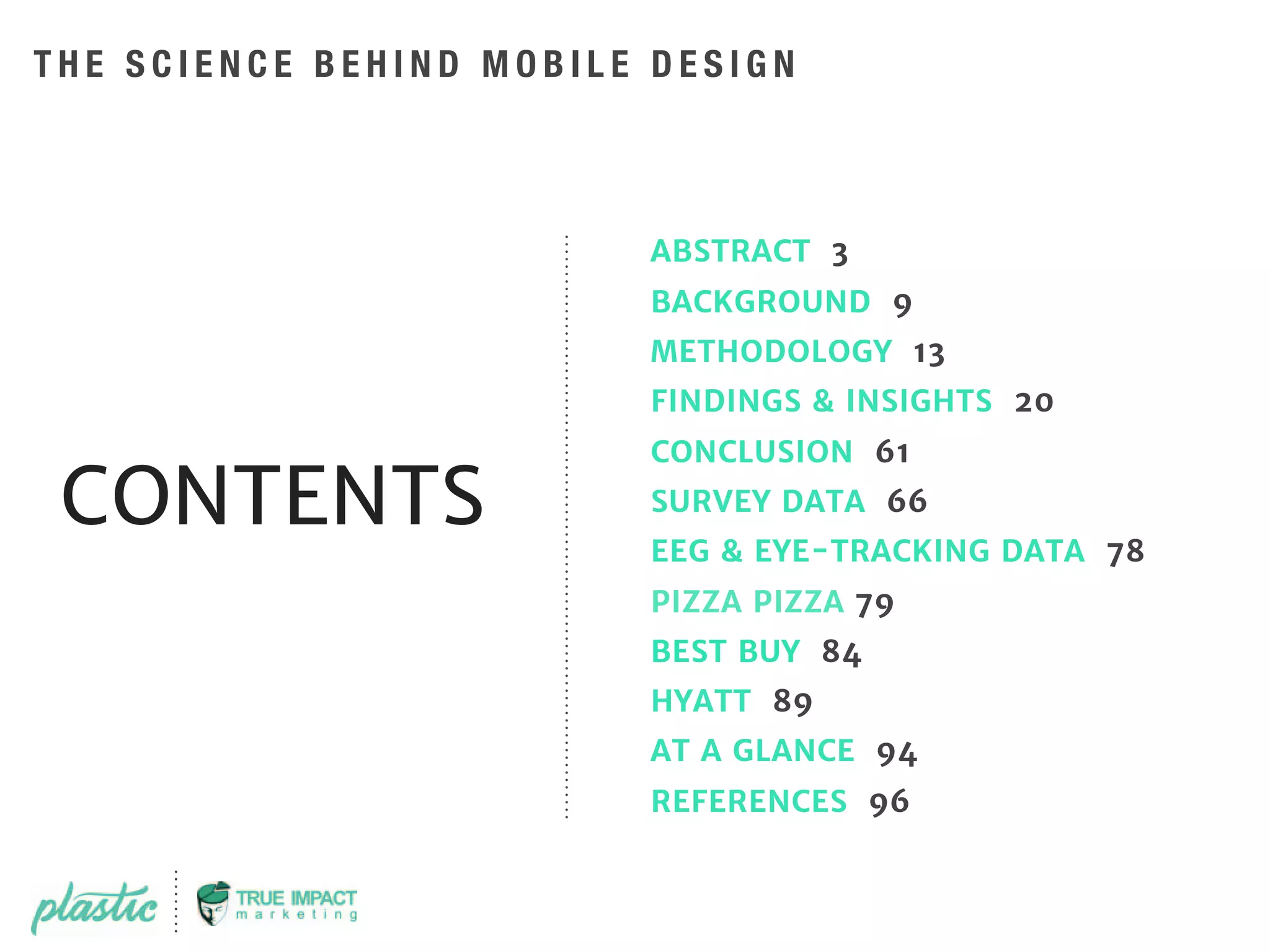 THE SCIENCE BEHIND MOBILE DESIGN

CONTENTS

ABSTRACT 3
BACKGROUND 9
METHODOLOGY 13
FINDINGS & INSIGHTS 20
CONCLUSION 61
SURVEY DATA 66
EEG & EYE-TRACKING DATA 78
PIZZA PIZZA 79
BEST BUY 84
HYATT 89
AT A GLANCE 94
REFERENCES 96

plastic

TRUE IMPACT
marketing